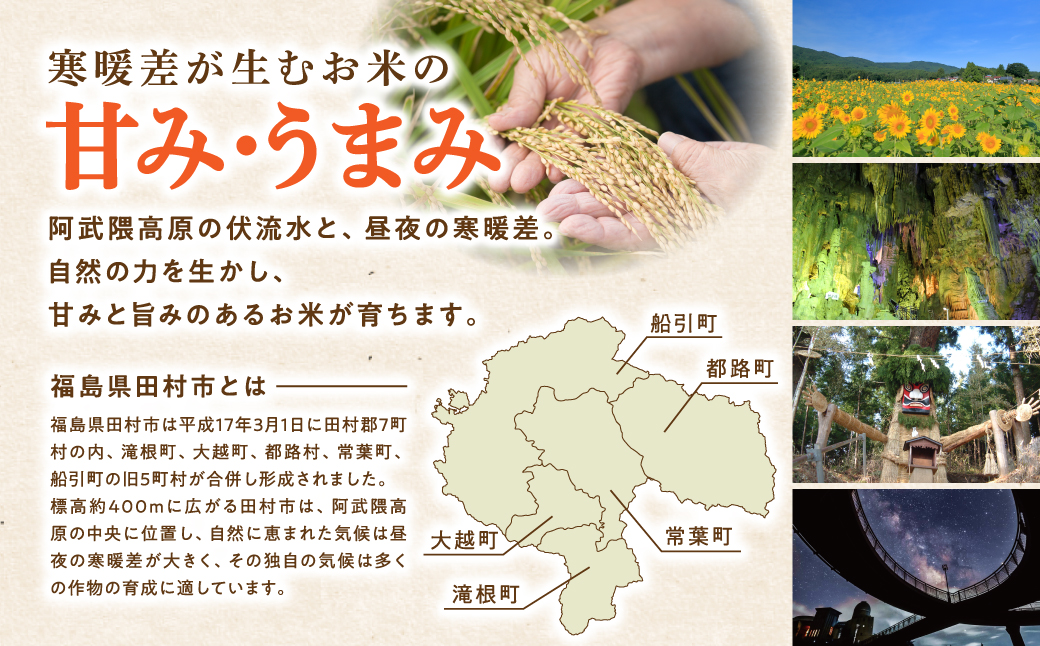 寒暖差が生むお米の
甘み・うまみ

阿武隈高原の伏流水と、昼夜の寒暖差。
自然の力を生かし、
甘みと旨みのあるお米が育ちます。

福島県田村市とは

福島県田村市は平成17年3月1日に田村郡7町村の内、滝根町、大越町、都路村、常葉町、船引町の旧5町村が合併し形成されました。標高約400mに広がる田村市は、阿武隈高原の中央に位置し、自然に恵まれた気候は昼夜の寒暖差が大きく、その独自の気候は多くの作物の育成に適しています。

船引町
都路町
常葉町
大越町
滝根町